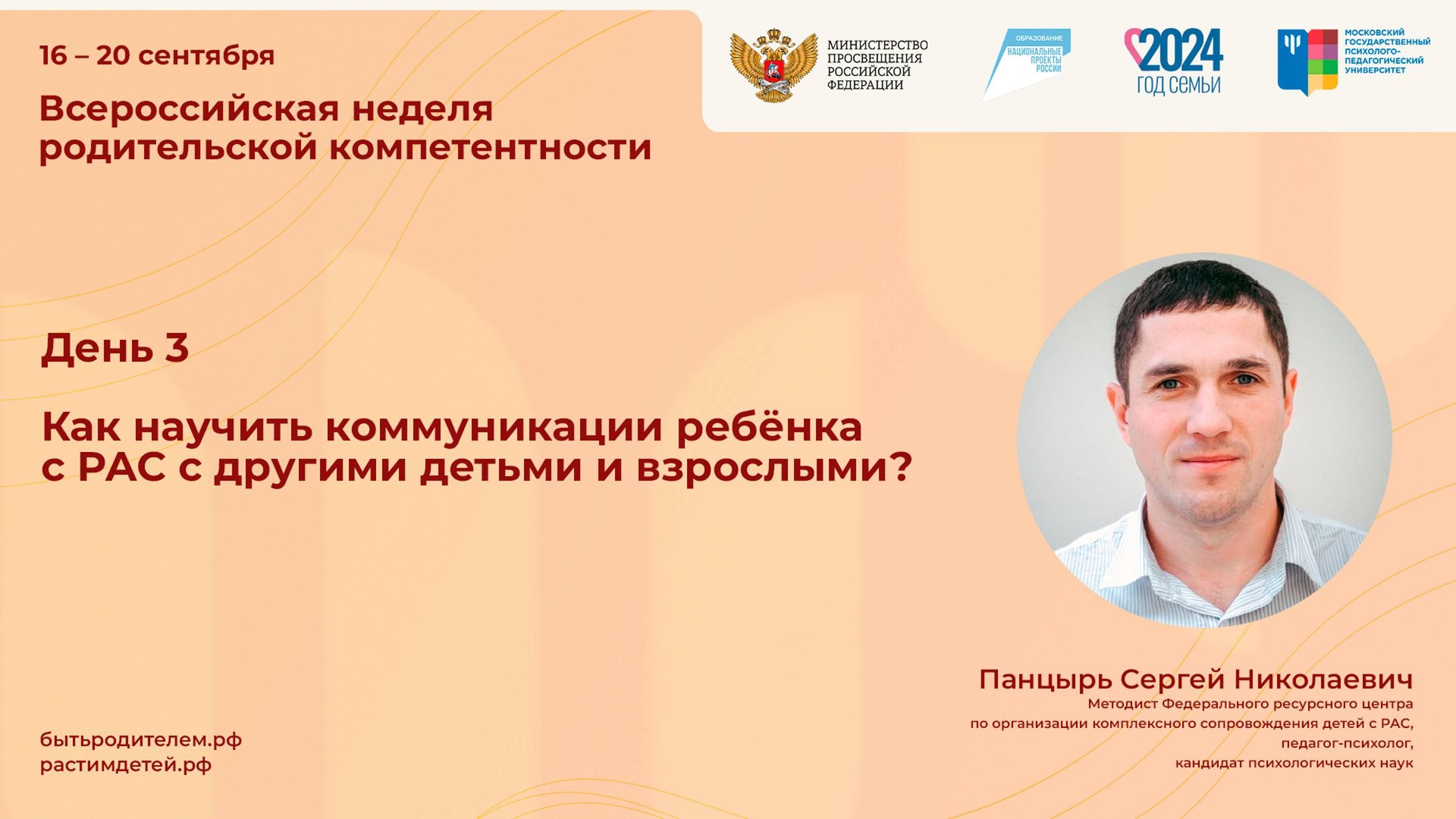 16 – 20 сентября

Всероссийская неделя родительской компетентности

МИНИСТЕРСТВО ПРОСВЕЩЕНИЯ РОССИЙСКОЙ ФЕДЕРАЦИИ

ОБРАЗОВАНИЕ
НАЦИОНАЛЬНЫЕ ПРОЕКТЫ РОССИИ

2024
ГОД СЕМЬИ

МОСКОВСКИЙ ГОСУДАРСТВЕННЫЙ ПСИХОЛОГО-ПЕДАГОГИЧЕСКИЙ УНИВЕРСИТЕТ

День 3

Как научить коммуникации ребёнка с РАС с другими детьми и взрослыми?

Панцырь Сергей Николаевич
Методист Федерального ресурсного центра по организации комплексного сопровождения детей с РАС, педагог-психолог, кандидат психологических наук

бытьродителем.рф
растимдетей.рф